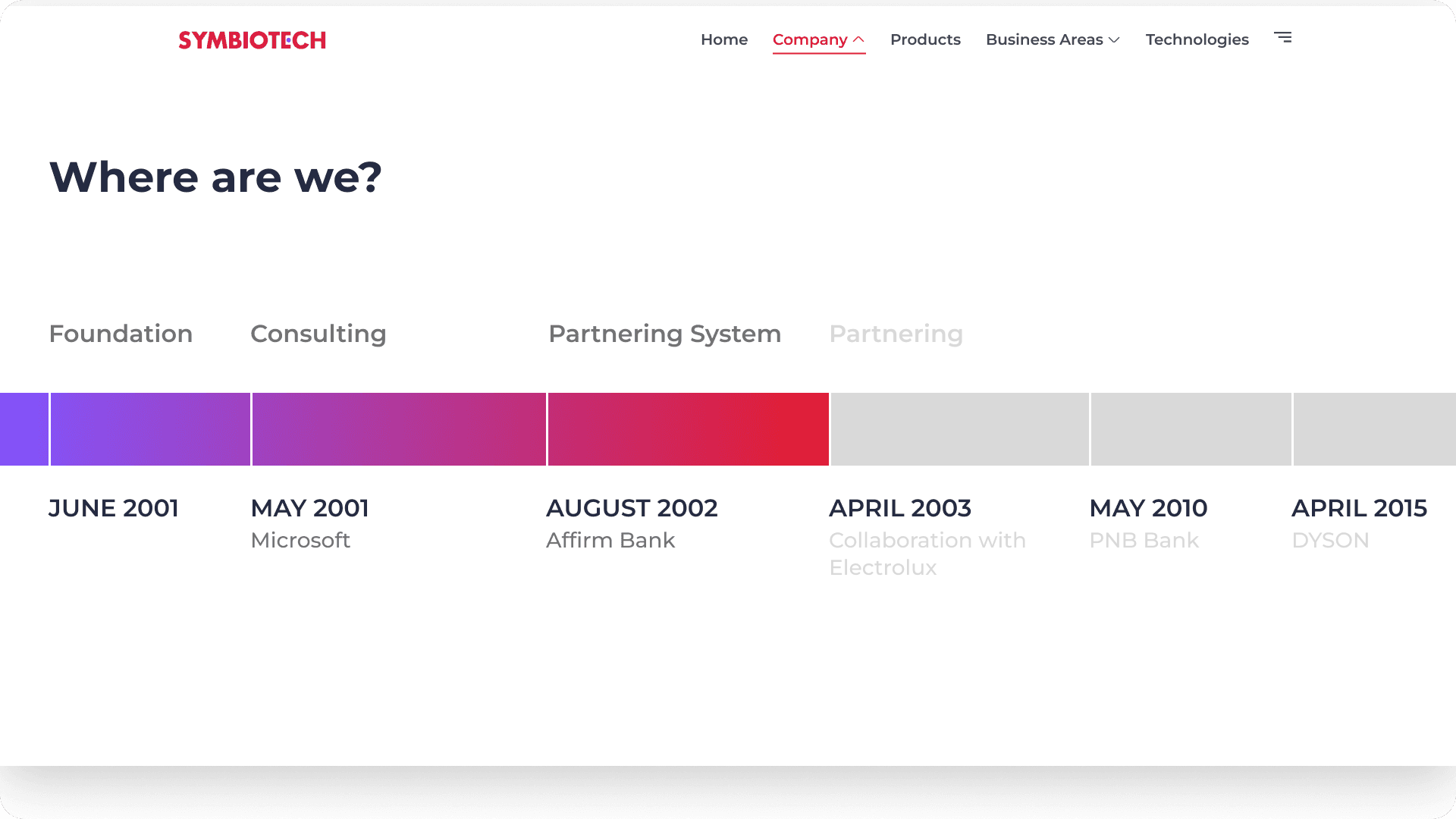 SYMBIOTECH

Home Company Products Business Areas Technologies

Where are we?

Foundation Consulting Partnering System Partnering

JUNE 2001

MAY 2001
Microsoft

AUGUST 2002
Affirm Bank

APRIL 2003
Collaboration with Electrolux

MAY 2010
PNB Bank

APRIL 2015
DYSON